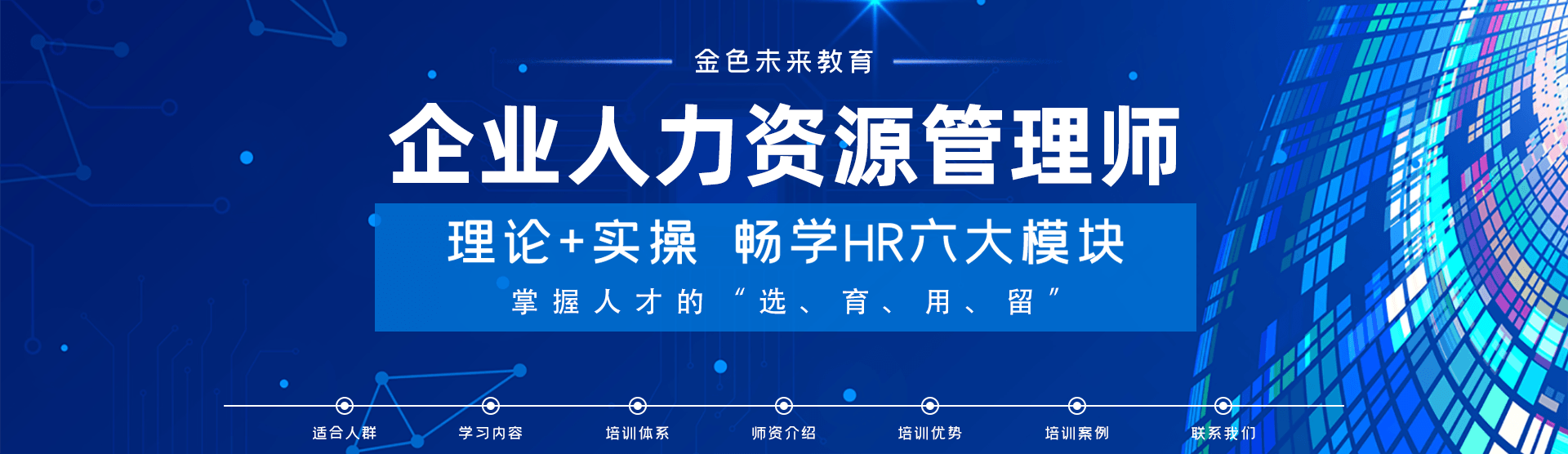 金色未来教育

企业人力资源管理师

理论+实操 畅学HR六大模块

掌握人才的“选、育、用、留”

适合人群 学习内容 培训体系 师资介绍 培训优势 培训案例 联系我们